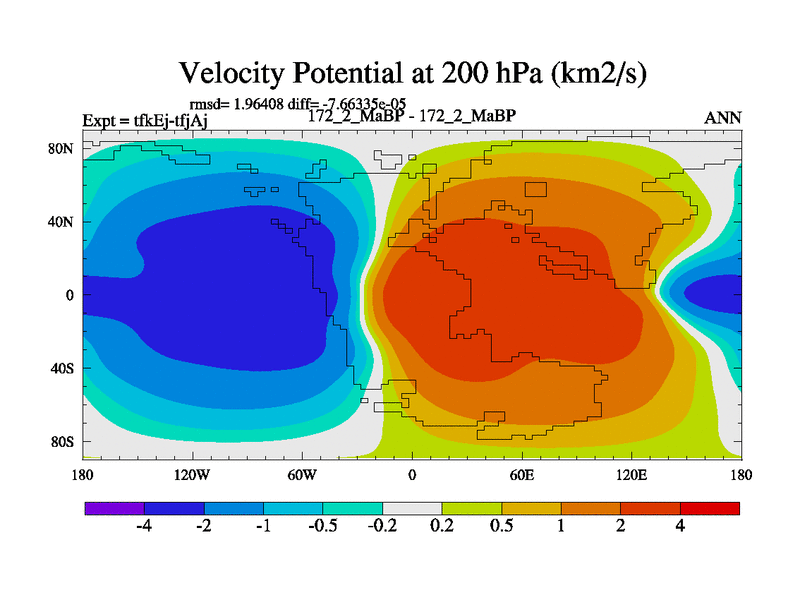 Velocity Potential at 200 hPa (km2/s)

rmsd= 1.96408 diff= -7.66335e-05

Expt = tfkEj-tfjAj

172_2_MaBP - 172_2_MaBP

ANN

80N

40N

0

40S

80S

180

120W

60W

0

60E

120E

180

-4

-2

-1

-0.5

-0.2

0.2

0.5

1

2

4